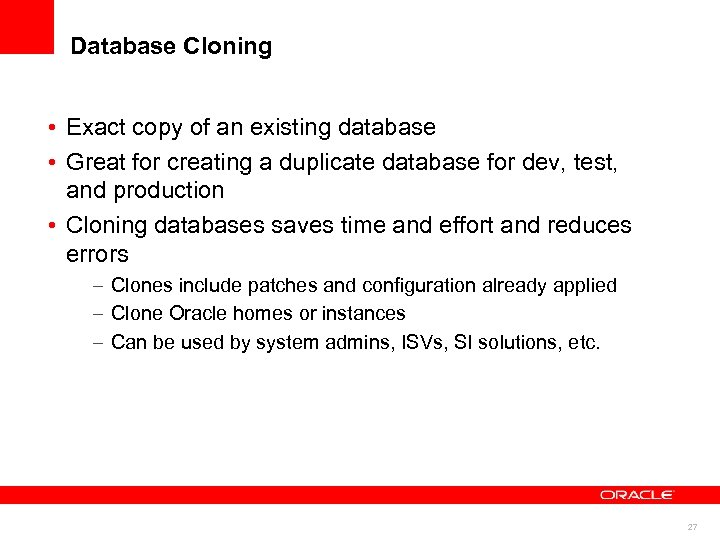 Database Cloning

• Exact copy of an existing database
• Great for creating a duplicate database for dev, test, and production
• Cloning databases saves time and effort and reduces errors
– Clones include patches and configuration already applied
– Clone Oracle homes or instances
– Can be used by system admins, ISVs, SI solutions, etc.

ORACLE

27